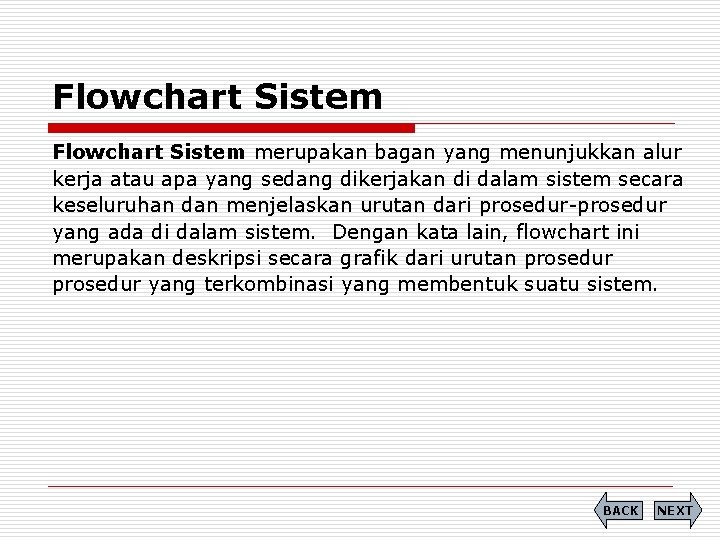 Flowchart Sistem

Flowchart Sistem merupakan bagan yang menunjukkan alur kerja atau apa yang sedang dikerjakan di dalam sistem secara keseluruhan dan menjelaskan urutan dari prosedur-prosedur yang ada di dalam sistem. Dengan kata lain, flowchart ini merupakan deskripsi secara grafik dari urutan prosedur prosedur yang terkombinasi yang membentuk suatu sistem.

BACK NEXT